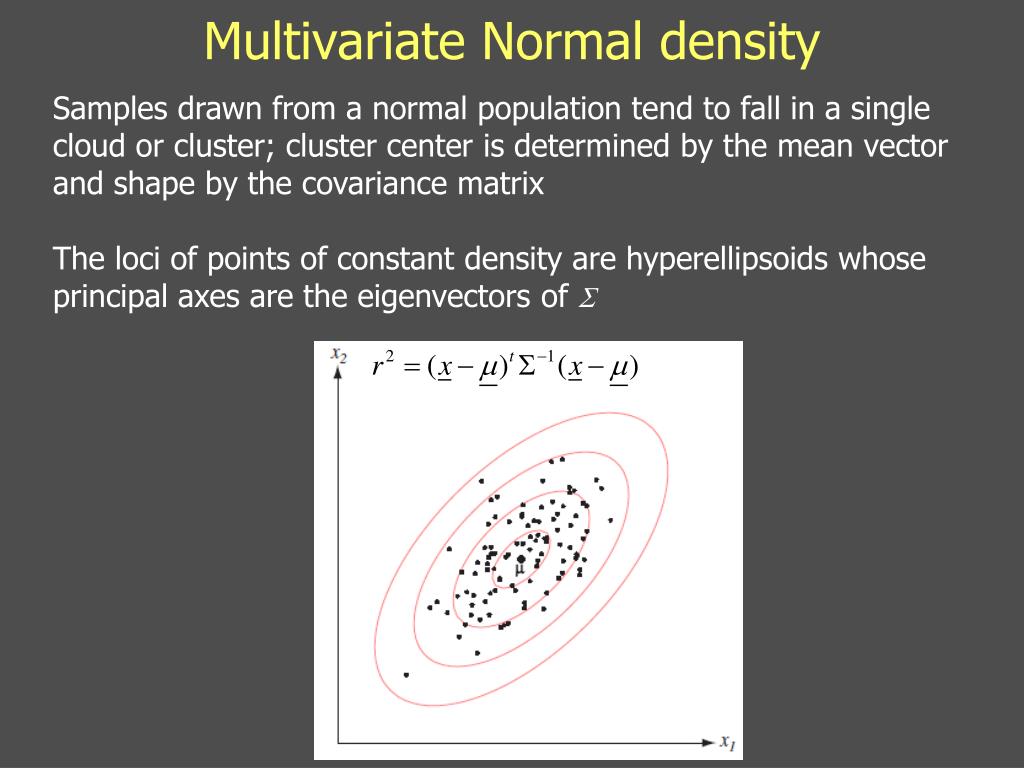 Multivariate Normal density

Samples drawn from a normal population tend to fall in a single cloud or cluster; cluster center is determined by the mean vector and shape by the covariance matrix

The loci of points of constant density are hyperellipsoids whose principal axes are the eigenvectors of $\Sigma$

$x_2$

$r^2 = (\underline{x} - \underline{\mu})^t \Sigma^{-1} (\underline{x} - \underline{\mu})$

$\mu$

$x_1$